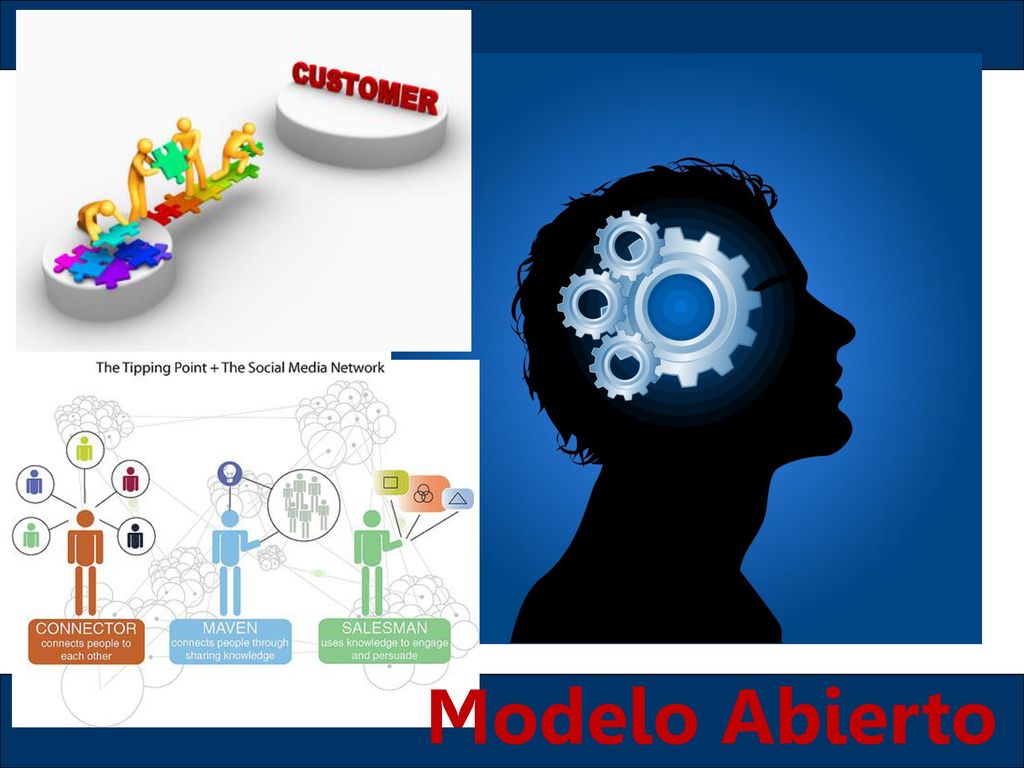 CUSTOMER

The Tipping Point + The Social Media Network

CONNECTOR
connects people to each other

MAVEN
connects people through sharing knowledge

SALESMAN
uses knowledge to engage and persuade

Modelo Abierto